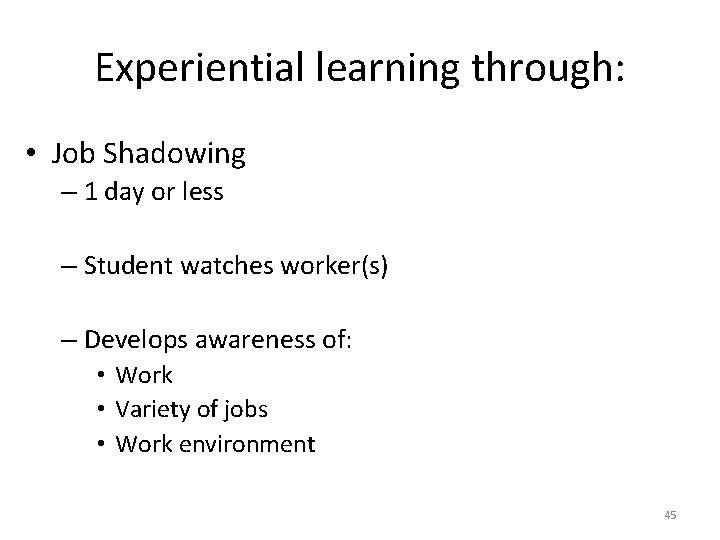 Experiential learning through:

• Job Shadowing
– 1 day or less

– Student watches worker(s)

– Develops awareness of:
• Work
• Variety of jobs
• Work environment

45